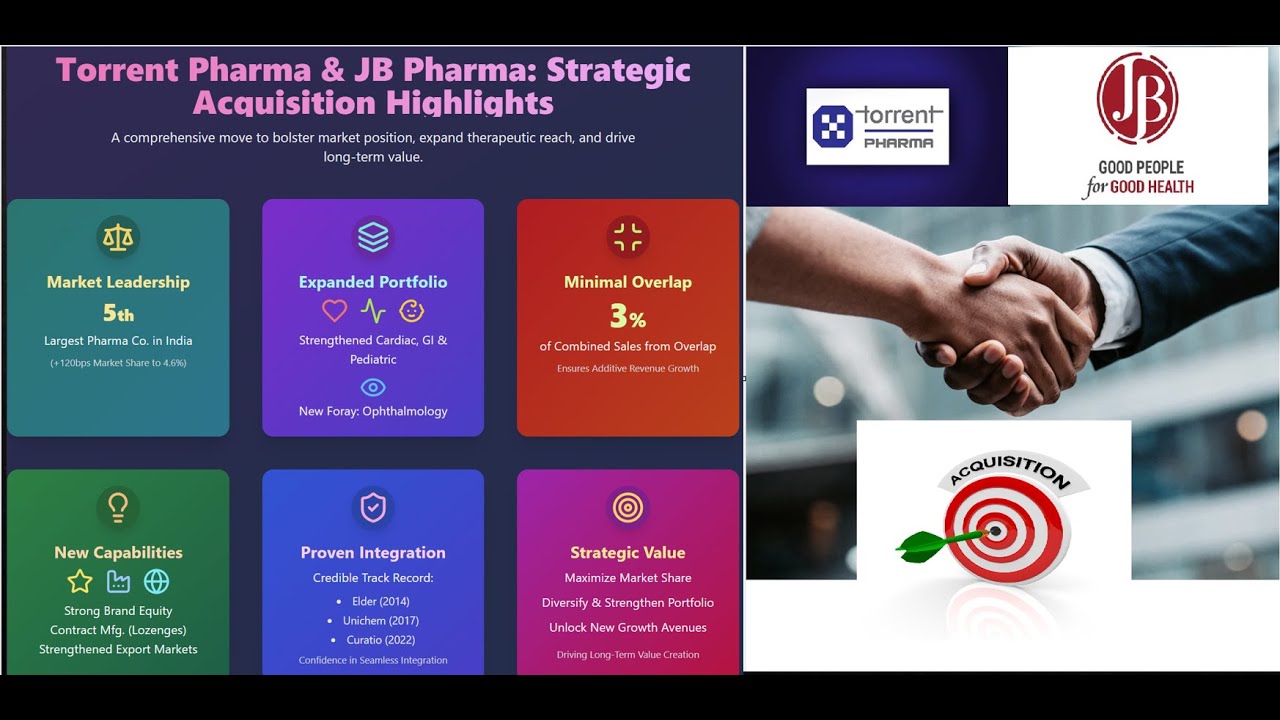 Torrent Pharma & JB Pharma: Strategic Acquisition Highlights

A comprehensive move to bolster market position, expand therapeutic reach, and drive long-term value.

Market Leadership
5th
Largest Pharma Co. in India
(+120bps Market Share to 4.6%)

Expanded Portfolio
Strengthened Cardiac, GI & Pediatric
New Foray: Ophthalmology

Minimal Overlap
3%
of Combined Sales from Overlap
Ensures Additive Revenue Growth

New Capabilities
Strong Brand Equity
Contract Mfg. (Lozenges)
Strengthened Export Markets

Proven Integration
Credible Track Record:
• Elder (2014)
• Unichem (2017)
• Curatio (2022)
Confidence in Seamless Integration

Strategic Value
Maximize Market Share
Diversify & Strengthen Portfolio
Unlock New Growth Avenues
Driving Long-Term Value Creation

torrent PHARMA

JB
GOOD PEOPLE for GOOD HEALTH

ACQUISITION